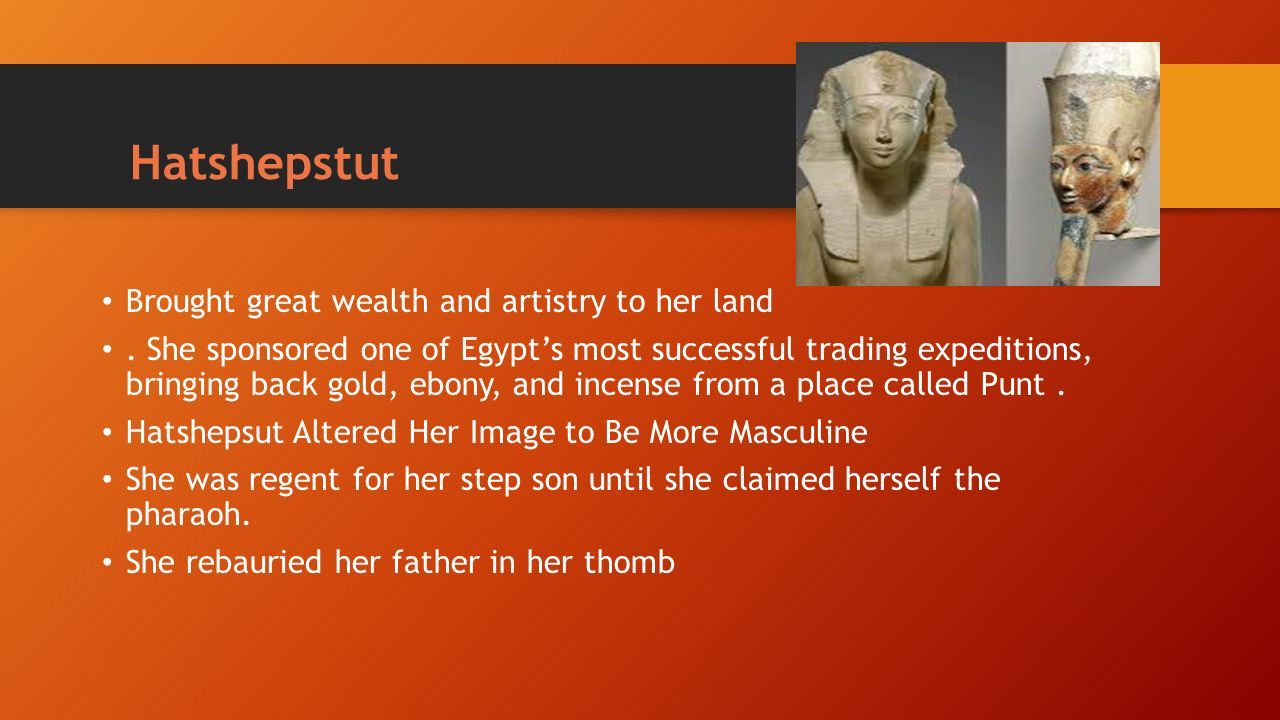 Hatshepstut

• Brought great wealth and artistry to her land
• . She sponsored one of Egypt’s most successful trading expeditions, bringing back gold, ebony, and incense from a place called Punt .
• Hatshepsut Altered Her Image to Be More Masculine
• She was regent for her step son until she claimed herself the pharaoh.
• She rebauried her father in her thomb